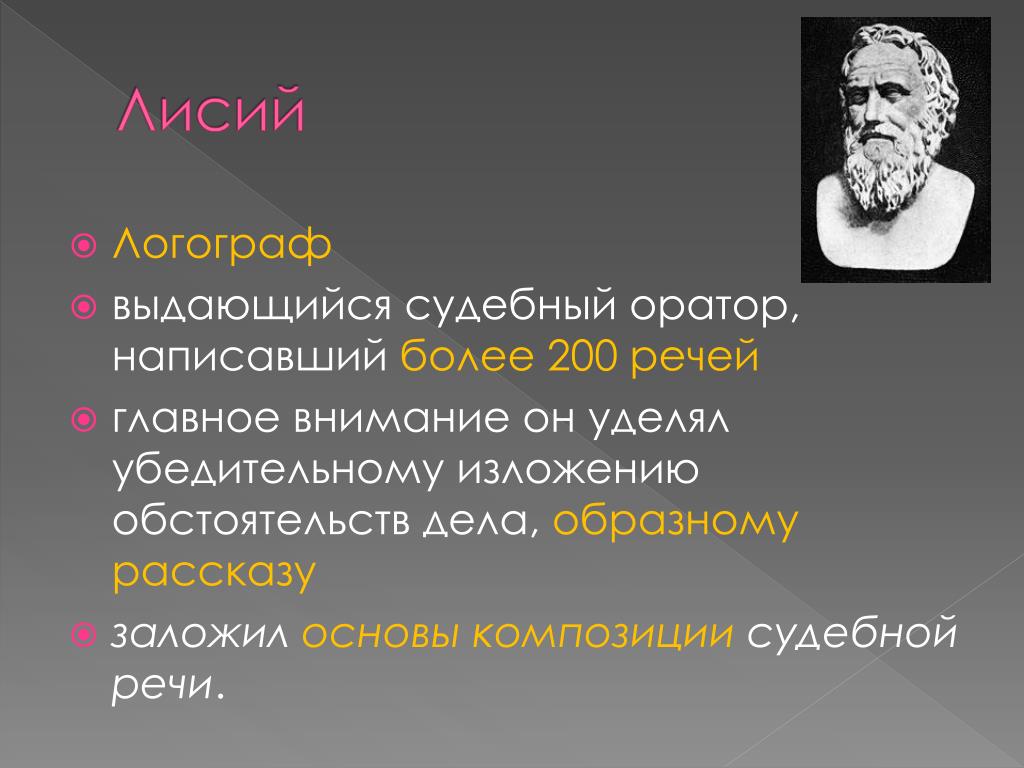 Лисий

Логограф

выдающийся судебный оратор, написавший более 200 речей

главное внимание он уделял убедительному изложению обстоятельств дела, образному рассказу

заложил основы композиции судебной речи.